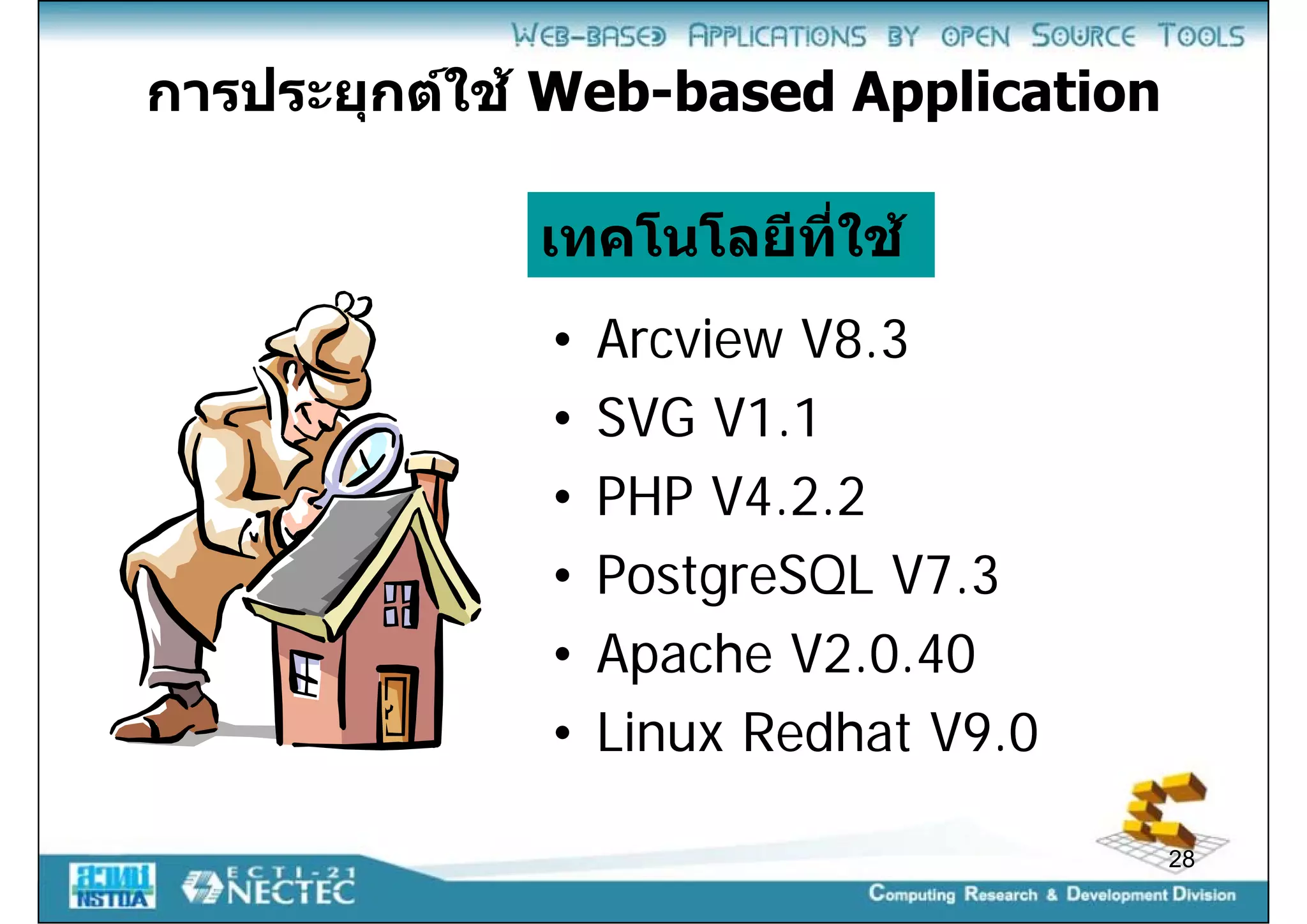 WEB-BASED APPLICATIONS BY OPEN SOURCE TOOLS

การประยุกต์ใช้ Web-based Application

เทคโนโลยีที่ใช้

• Arcview V8.3
• SVG V1.1
• PHP V4.2.2
• PostgreSQL V7.3
• Apache V2.0.40
• Linux Redhat V9.0

28

สวทช NSTDA

ECTI-21 NECTEC

Computing Research & Development Division